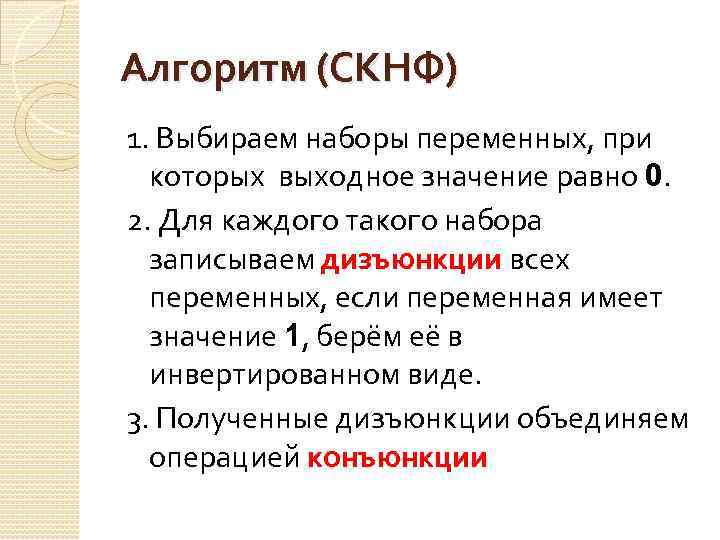 Алгоритм (СКНФ)

1. Выбираем наборы переменных, при которых выходное значение равно 0.

2. Для каждого такого набора записываем дизъюнкции всех переменных, если переменная имеет значение 1, берём её в инвертированном виде.

3. Полученные дизъюнкции объединяем операцией конъюнкции